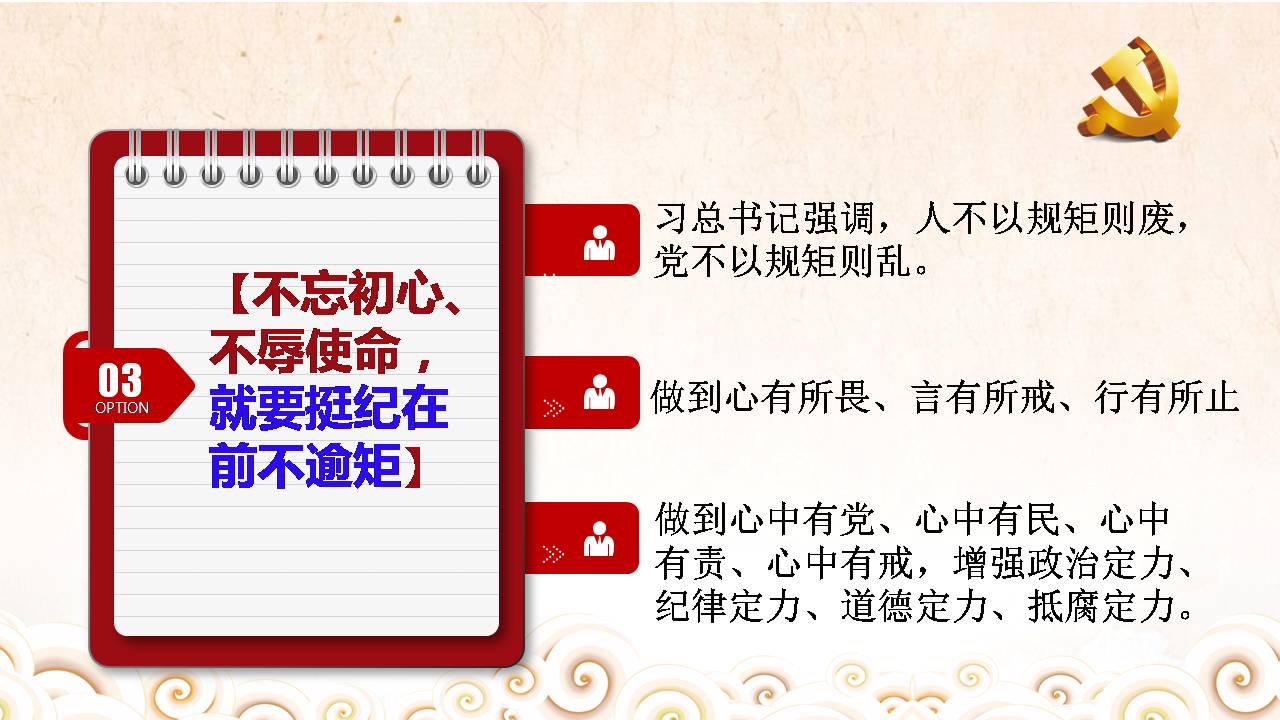 03
OPTION

【不忘初心、不辱使命，就要挺纪在前不逾矩】

习总书记强调，人不以规矩则废，党不以规矩则乱。

做到心有所畏、言有所戒、行有所止

做到心中有党、心中有民、心中有责、心中有戒，增强政治定力、纪律定力、道德定力、抵腐定力。